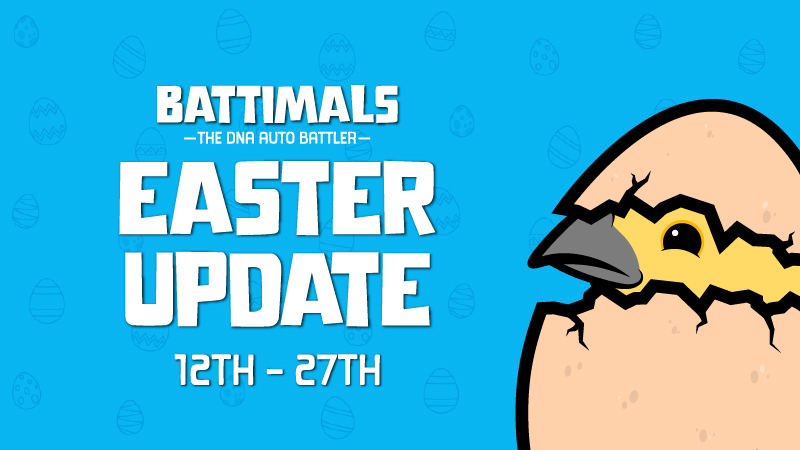 BATTIMALS
—THE DNA AUTO BATTLER—
EASTER UPDATE
12TH - 27TH